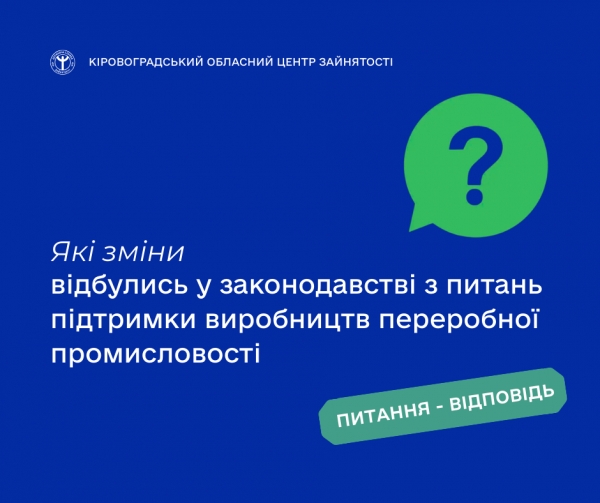 КІРОВОГРАДСЬКИЙ ОБЛАСНИЙ ЦЕНТР ЗАЙНЯТОСТІ

?

Які зміни
відбулись у законодавстві з питань підтримки виробництв переробної промисловості

ПИТАННЯ - ВІДПОВІДЬ